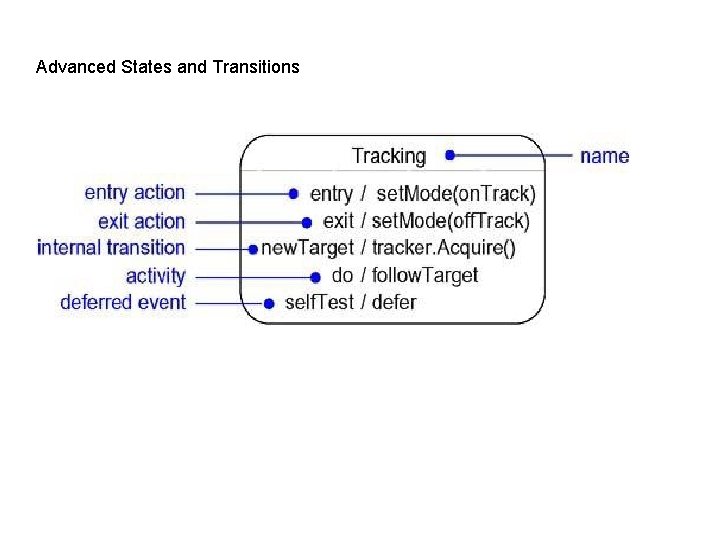 Advanced States and Transitions

Tracking

name

entry action

entry / setMode(onTrack)

exit action

exit / setMode(offTrack)

internal transition

newTarget / tracker.Acquire()

activity

do / followTarget

deferred event

selfTest / defer